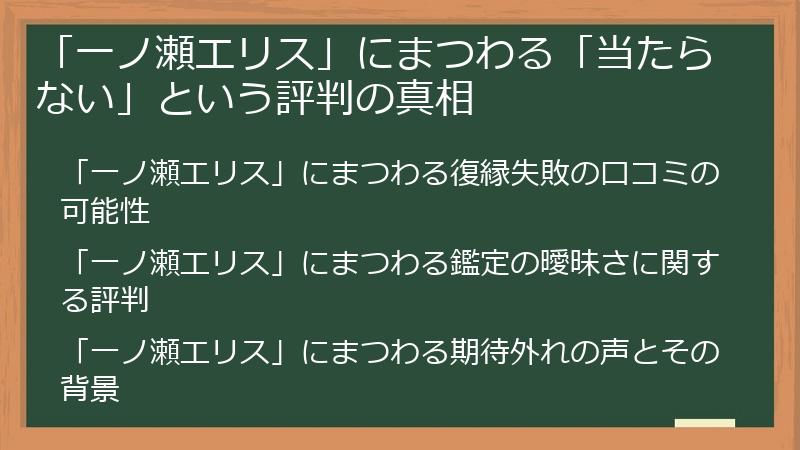 「一ノ瀬エリス」にまつわる「当たらない」という評判の真相

「一ノ瀬エリス」にまつわる復縁失敗の口コミの可能性

「一ノ瀬エリス」にまつわる鑑定の曖昧さに関する評判

「一ノ瀬エリス」にまつわる期待外れの声とその背景